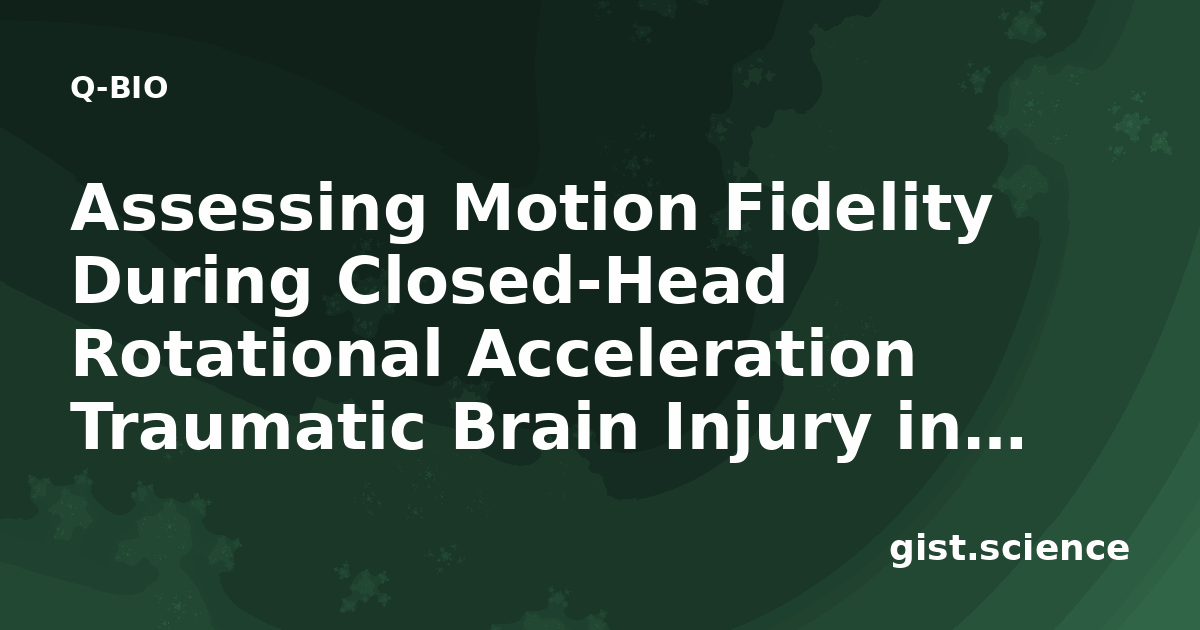 Q-BIO

Assessing Motion Fidelity During Closed-Head Rotational Acceleration Traumatic Brain Injury in…

gist.science